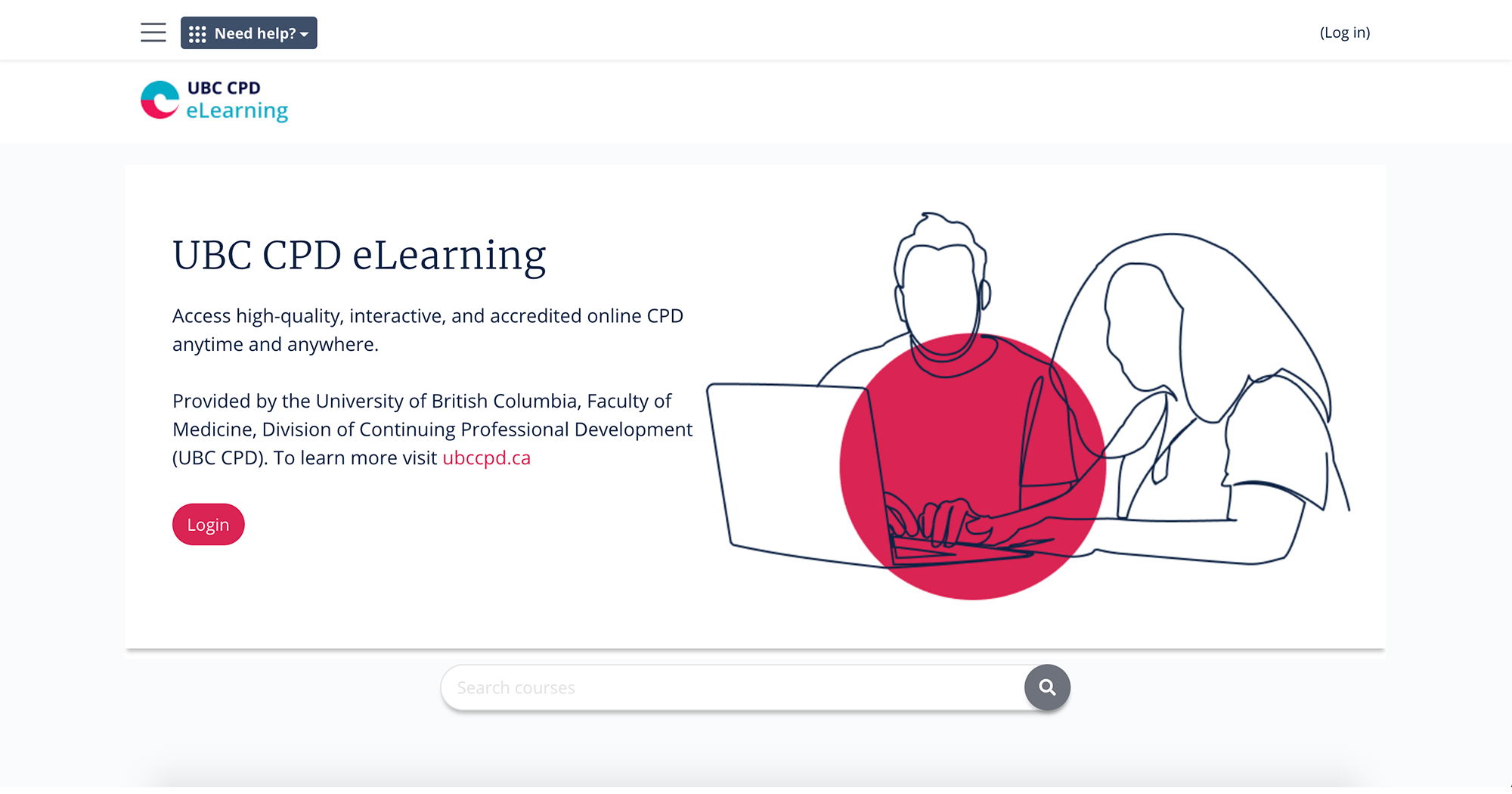 Need help?

(Log in)

UBC CPD
eLearning

UBC CPD eLearning

Access high-quality, interactive, and accredited online CPD anytime and anywhere.

Provided by the University of British Columbia, Faculty of Medicine, Division of Continuing Professional Development (UBC CPD). To learn more visit ubccpd.ca

Login

Search courses